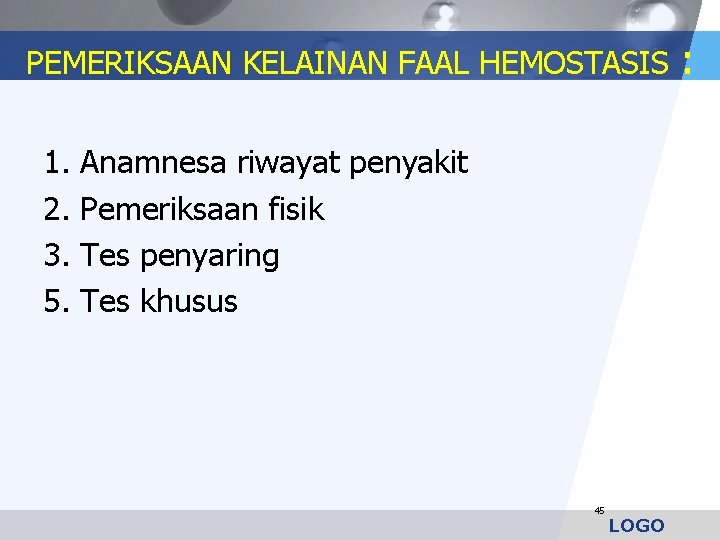 PEMERIKSAAN KELAINAN FAAL HEMOSTASIS :

1. Anamnesa riwayat penyakit
2. Pemeriksaan fisik
3. Tes penyaring
5. Tes khusus

45

LOGO